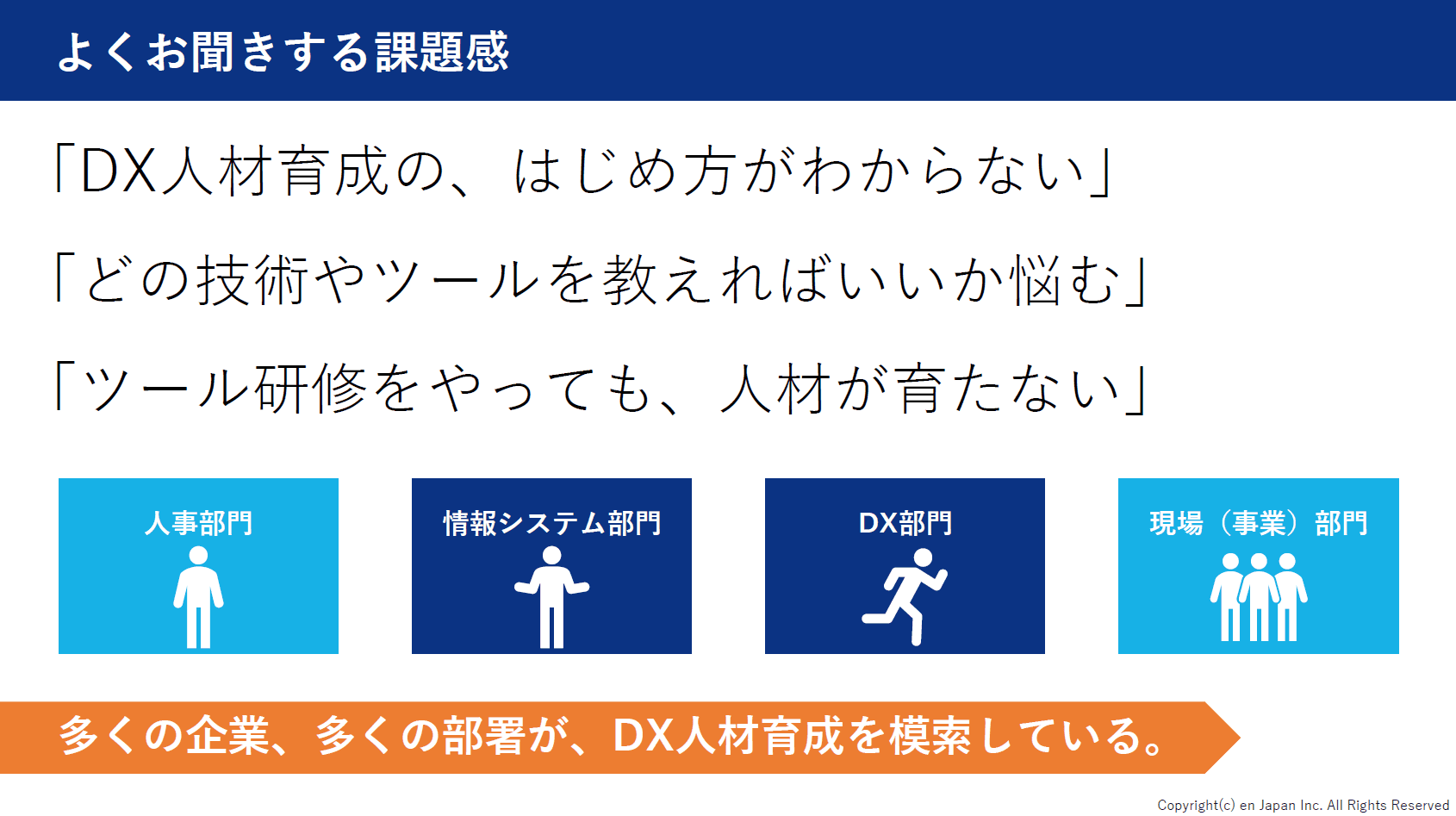 よくお聞きする課題感

「DX人材育成の、はじめ方がわからない」

「どの技術やツールを教えればいいか悩む」

「ツール研修をやっても、人材が育たない」

人事部門

情報システム部門

DX部門

現場（事業）部門

多くの企業、多くの部署が、DX人材育成を模索している。

Copyright(c) en Japan Inc. All Rights Reserved